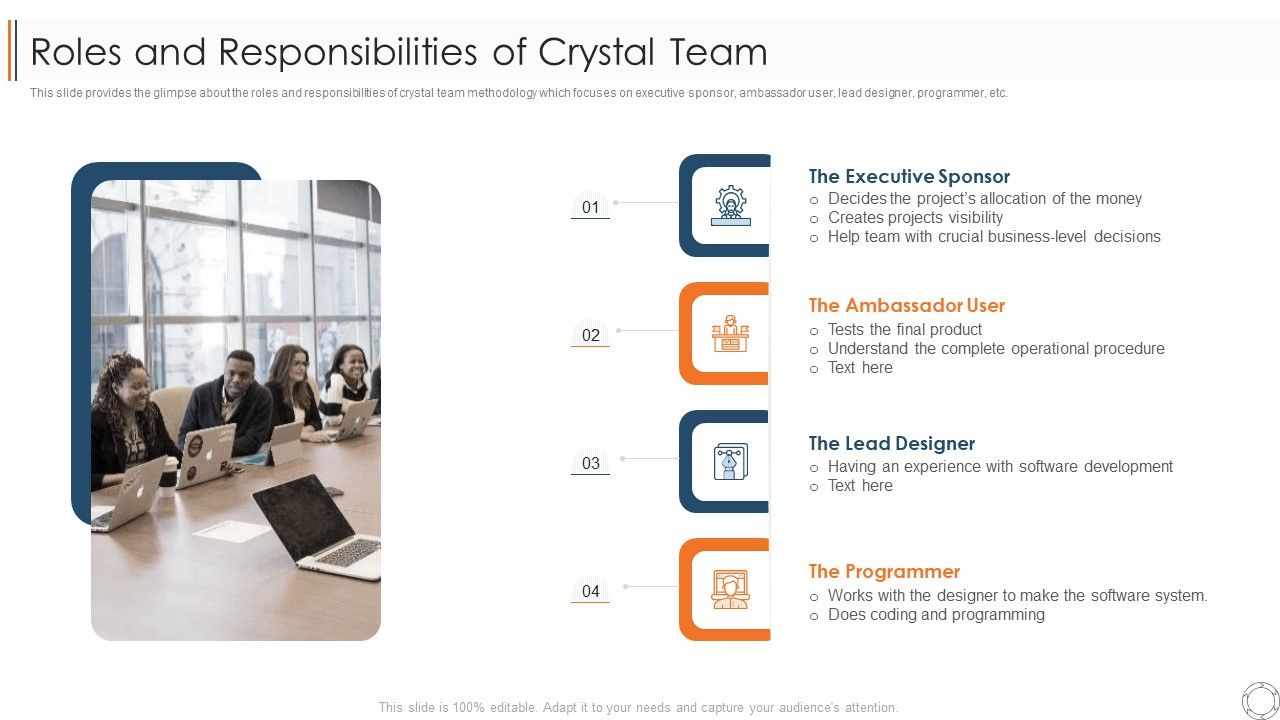 Roles and Responsibilities of Crystal Team

This slide provides the glimpse about the roles and responsibilities of crystal team methodology which focuses on executive sponsor, ambassador user, lead designer, programmer, etc.

01

The Executive Sponsor
○ Decides the project's allocation of the money
○ Creates projects visibility
○ Help team with crucial business-level decisions

02

The Ambassador User
○ Tests the final product
○ Understand the complete operational procedure
○ Text here

03

The Lead Designer
○ Having an experience with software development
○ Text here

04

The Programmer
○ Works with the designer to make the software system.
○ Does coding and programming

This slide is 100% editable. Adapt it to your needs and capture your audience's attention.